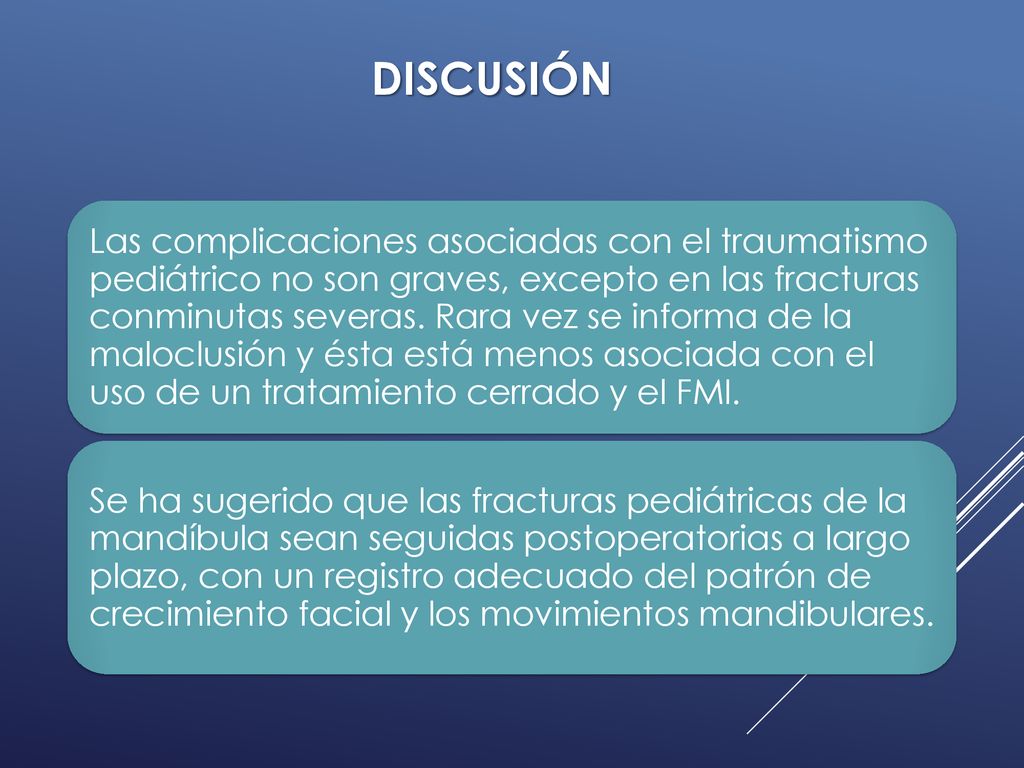 DISCUSIÓN

Las complicaciones asociadas con el traumatismo pediátrico no son graves, excepto en las fracturas conminutas severas. Rara vez se informa de la maloclusión y ésta está menos asociada con el uso de un tratamiento cerrado y el FMI.

Se ha sugerido que las fracturas pediátricas de la mandíbula sean seguidas postoperatorias a largo plazo, con un registro adecuado del patrón de crecimiento facial y los movimientos mandibulares.